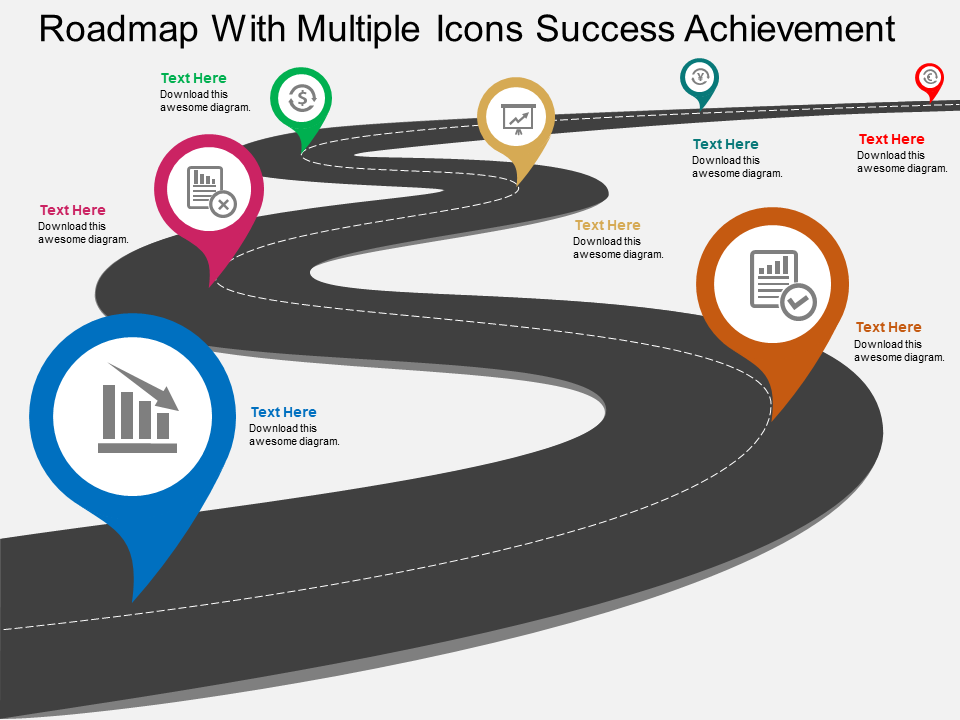 Roadmap With Multiple Icons Success Achievement

Text Here
Download this awesome diagram.

Text Here
Download this awesome diagram.

Text Here
Download this awesome diagram.

Text Here
Download this awesome diagram.

Text Here
Download this awesome diagram.

Text Here
Download this awesome diagram.

Text Here
Download this awesome diagram.